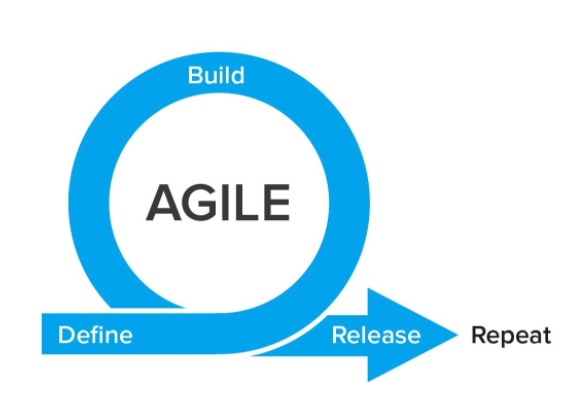 Build

AGILE

Define

Release

Repeat